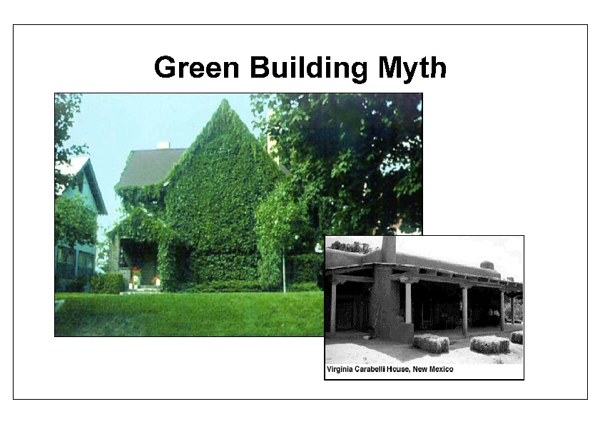 Green Building Myth

Virginia Carabelli House, New Mexico